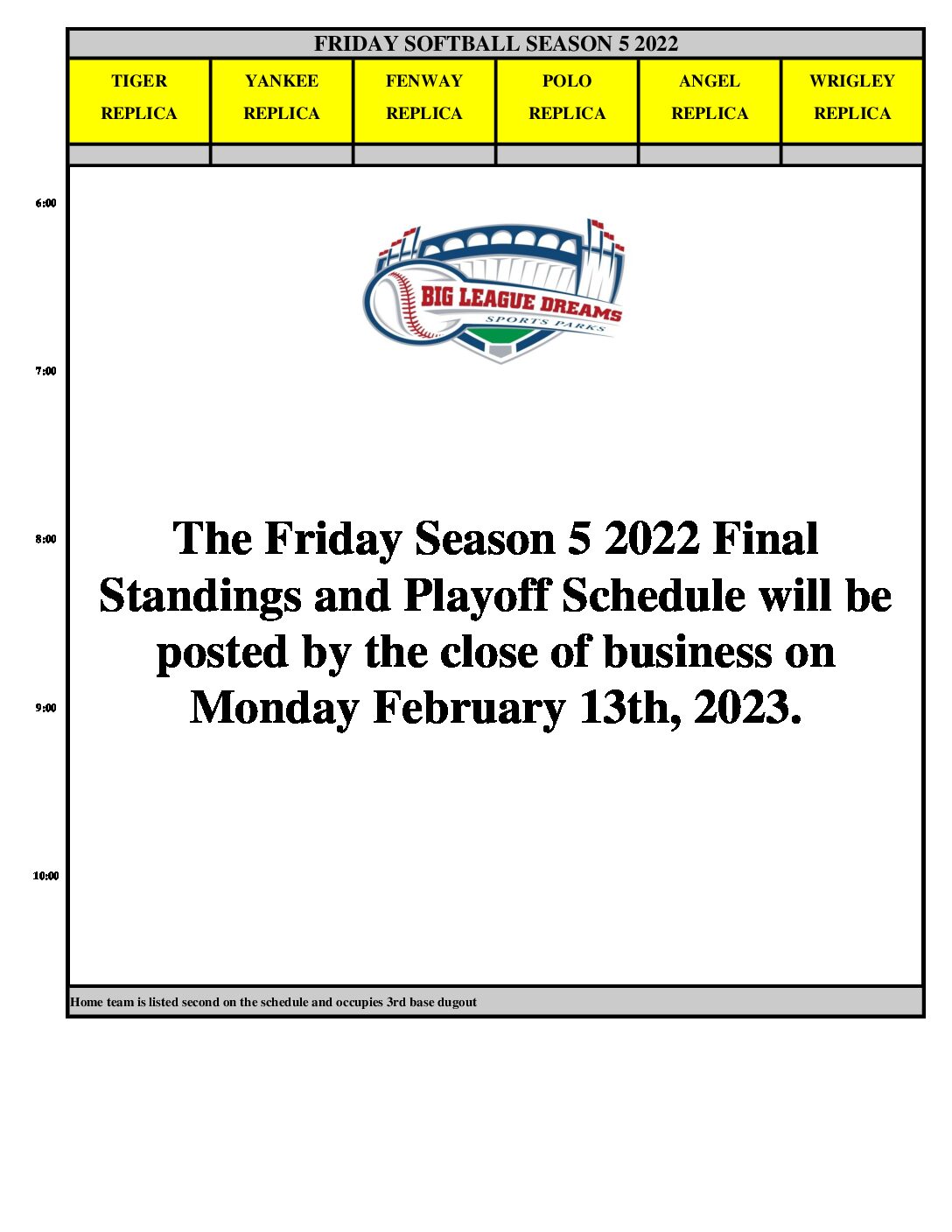 FRIDAY SOFTBALL SEASON 5 2022

| TIGER REPLICA | YANKEE REPLICA | FENWAY REPLICA | POLO REPLICA | ANGEL REPLICA | WRIGLEY REPLICA |
|---|---|---|---|---|---|
| | | | | | |

6:00

BIG LEAGUE DREAMS
SPORTS PARKS

7:00

8:00

The Friday Season 5 2022 Final Standings and Playoff Schedule will be posted by the close of business on Monday February 13th, 2023.

9:00

10:00

Home team is listed second on the schedule and occupies 3rd base dugout